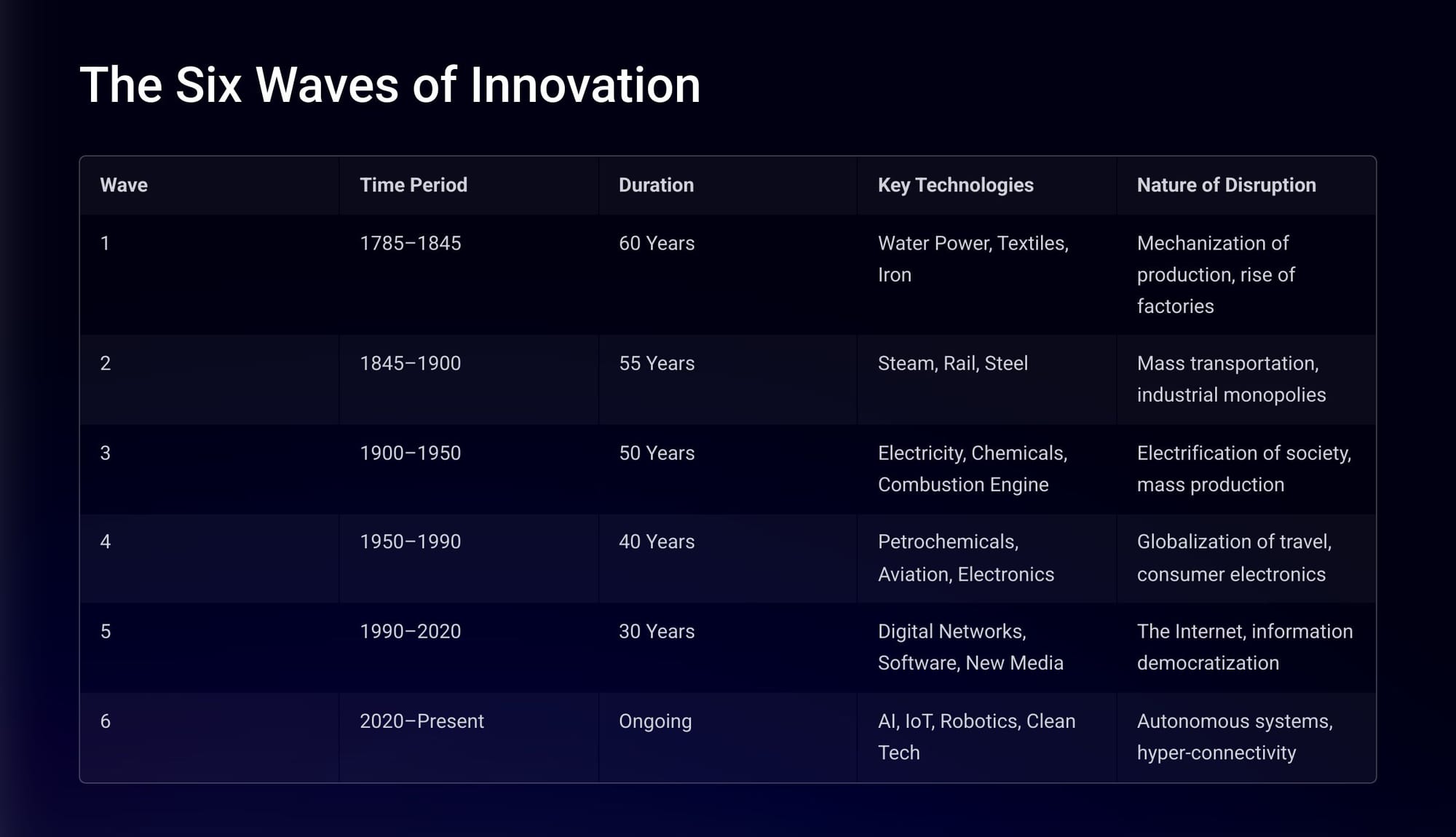 The Six Waves of Innovation

| Wave | Time Period | Duration | Key Technologies | Nature of Disruption |
|---|---|---|---|---|
| 1 | 1785–1845 | 60 Years | Water Power, Textiles, Iron | Mechanization of production, rise of factories |
| 2 | 1845–1900 | 55 Years | Steam, Rail, Steel | Mass transportation, industrial monopolies |
| 3 | 1900–1950 | 50 Years | Electricity, Chemicals, Combustion Engine | Electrification of society, mass production |
| 4 | 1950–1990 | 40 Years | Petrochemicals, Aviation, Electronics | Globalization of travel, consumer electronics |
| 5 | 1990–2020 | 30 Years | Digital Networks, Software, New Media | The Internet, information democratization |
| 6 | 2020–Present | Ongoing | AI, IoT, Robotics, Clean Tech | Autonomous systems, hyper-connectivity |